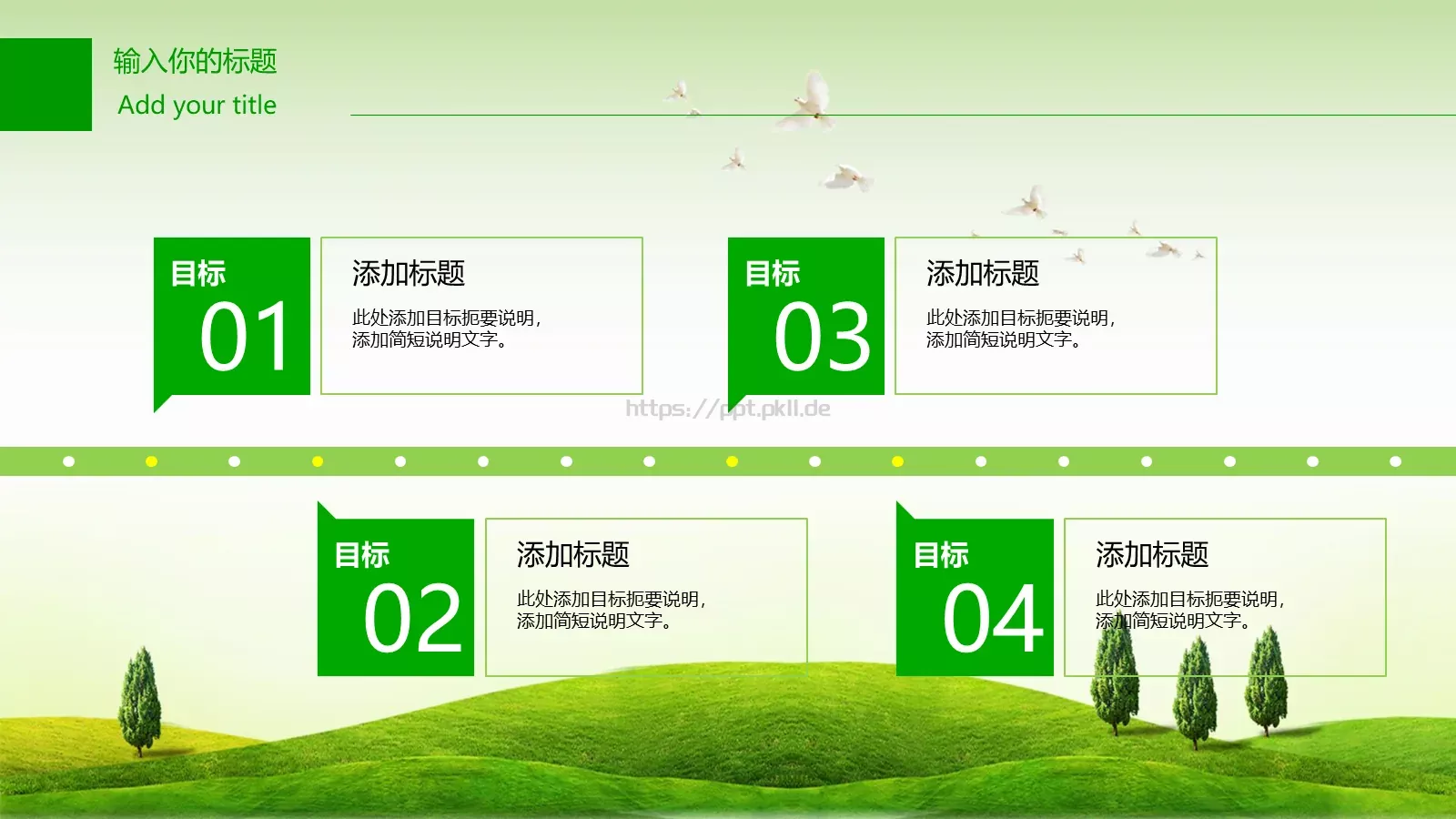 输入你的标题
Add your title

目标
01

添加标题
此处添加目标扼要说明，添加简短说明文字。

目标
03

添加标题
此处添加目标扼要说明，添加简短说明文字。

https://ppt.pkll.de

目标
02

添加标题
此处添加目标扼要说明，添加简短说明文字。

目标
04

添加标题
此处添加目标扼要说明，添加简短说明文字。